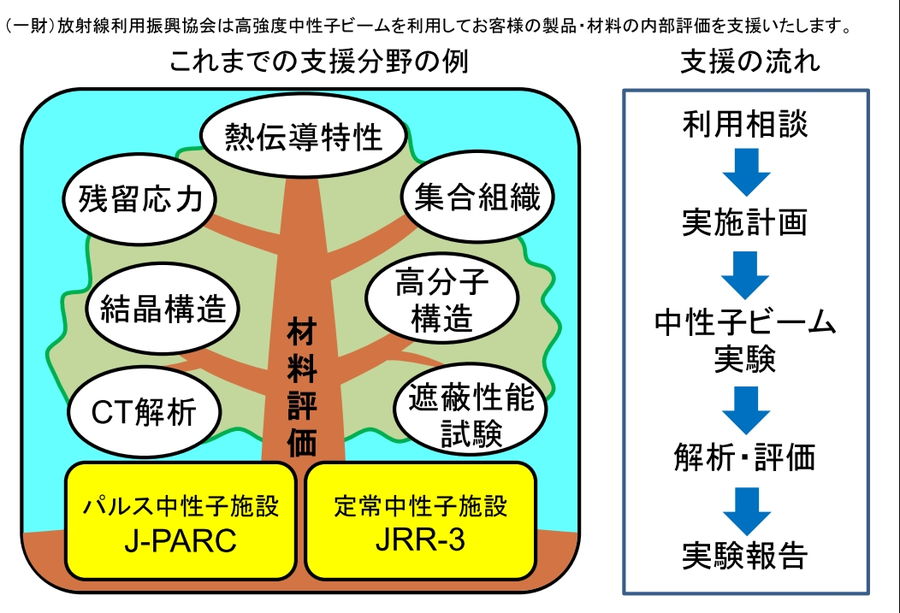 （一財）放射線利用振興協会は高強度中性子ビームを利用してお客様の製品・材料の内部評価を支援いたします。

これまでの支援分野の例

熱伝導特性

残留応力

集合組織

結晶構造

高分子構造

CT解析

遮蔽性能試験

材料評価

パルス中性子施設
J-PARC

定常中性子施設
JRR-3

支援の流れ

利用相談

実施計画

中性子ビーム実験

解析・評価

実験報告